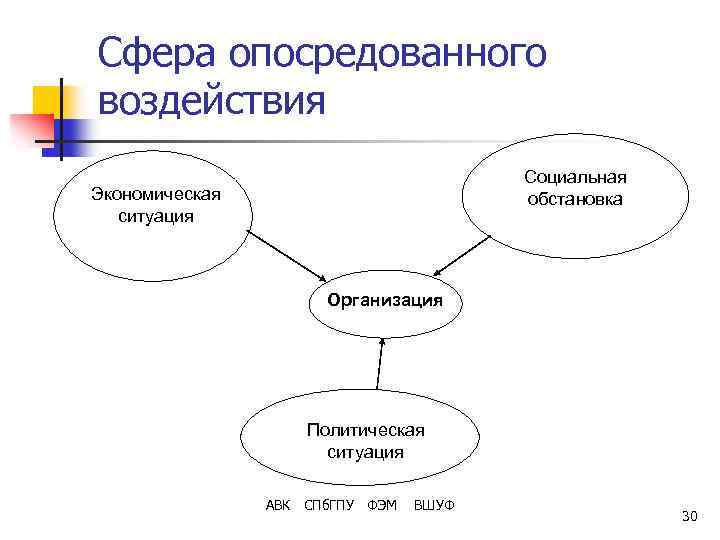 Сфера опосредованного воздействия

Экономическая ситуация

Социальная обстановка

Организация

Политическая ситуация

АВК СПбГПУ ФЭМ ВШУФ

30